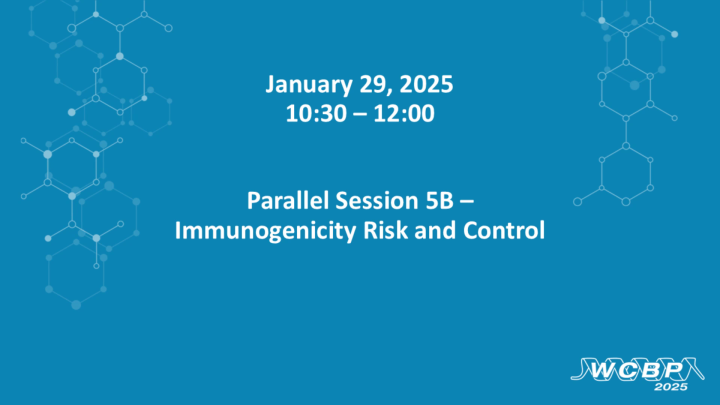 January 29, 2025
10:30 – 12:00

Parallel Session 5B – Immunogenicity Risk and Control

WCBP
2025